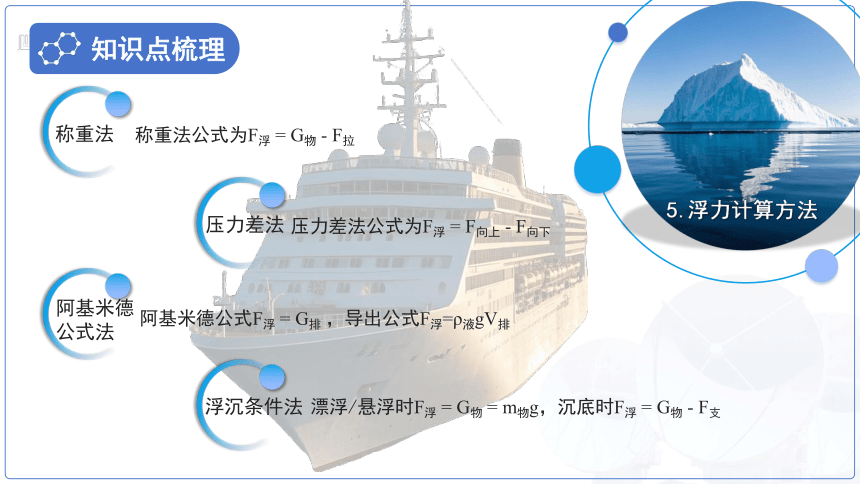 知识点梳理

5. 浮力计算方法

称重法 称重法公式为$F_{浮} = G_{物} - F_{拉}$

压力差法 压力差法公式为$F_{浮} = F_{向上} - F_{向下}$

阿基米德公式法 阿基米德公式$F_{浮} = G_{排}$， 导出公式$F_{浮}=\rho_{液}gV_{排}$

浮沉条件法 漂浮/悬浮时$F_{浮} = G_{物} = m_{物}g$，沉底时$F_{浮} = G_{物} - F_{支}$